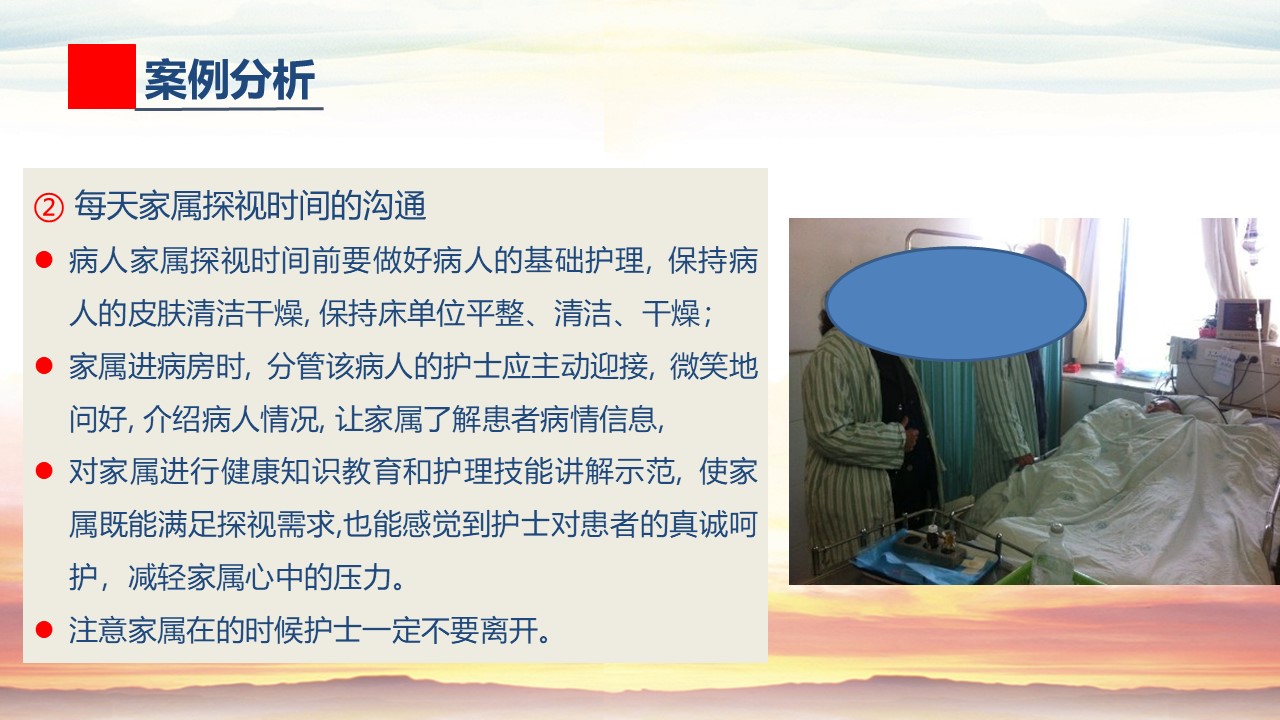 案例分析

② 每天家属探视时间的沟通

● 病人家属探视时间前要做好病人的基础护理，保持病人的皮肤清洁干燥, 保持床单位平整、清洁、干燥；

● 家属进病房时，分管该病人的护士应主动迎接，微笑地问好, 介绍病人情况, 让家属了解患者病情信息,

● 对家属进行健康知识教育和护理技能讲解示范，使家属既能满足探视需求,也能感觉到护士对患者的真诚呵护，减轻家属心中的压力。

● 注意家属在的时候护士一定不要离开。